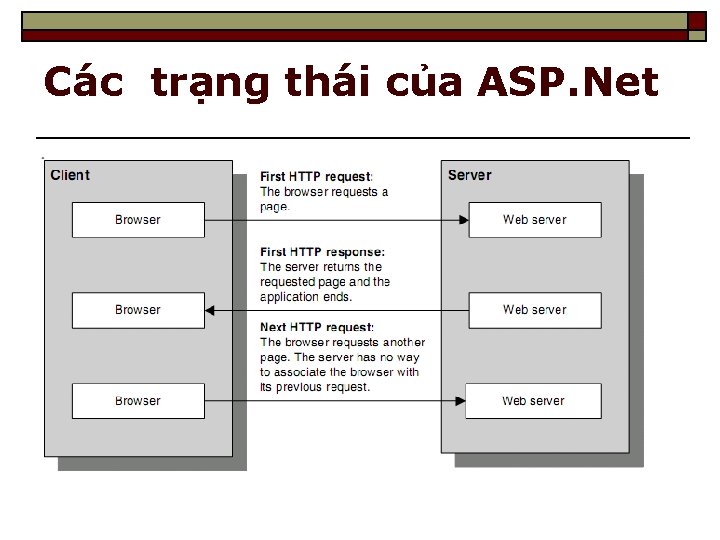 Các trạng thái của ASP.Net

Client

Browser

Browser

Browser

First HTTP request:
The browser requests a page.

First HTTP response:
The server returns the requested page and the application ends.

Next HTTP request:
The browser requests another page. The server has no way to associate the browser with its previous request.

Server

Web server

Web server

Web server